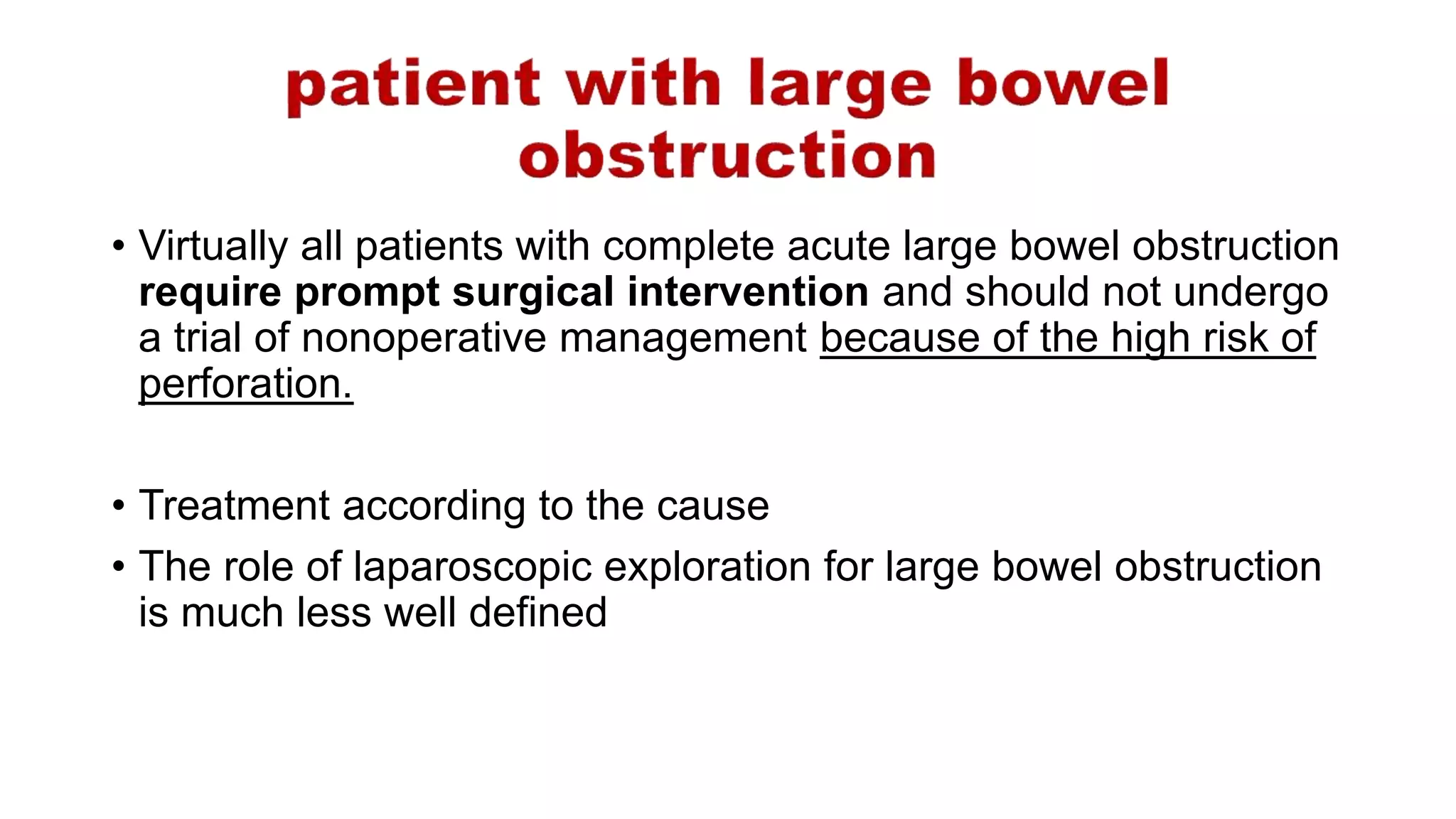 patient with large bowel obstruction

• Virtually all patients with complete acute large bowel obstruction require prompt surgical intervention and should not undergo a trial of nonoperative management because of the high risk of perforation.

• Treatment according to the cause

• The role of laparoscopic exploration for large bowel obstruction is much less well defined